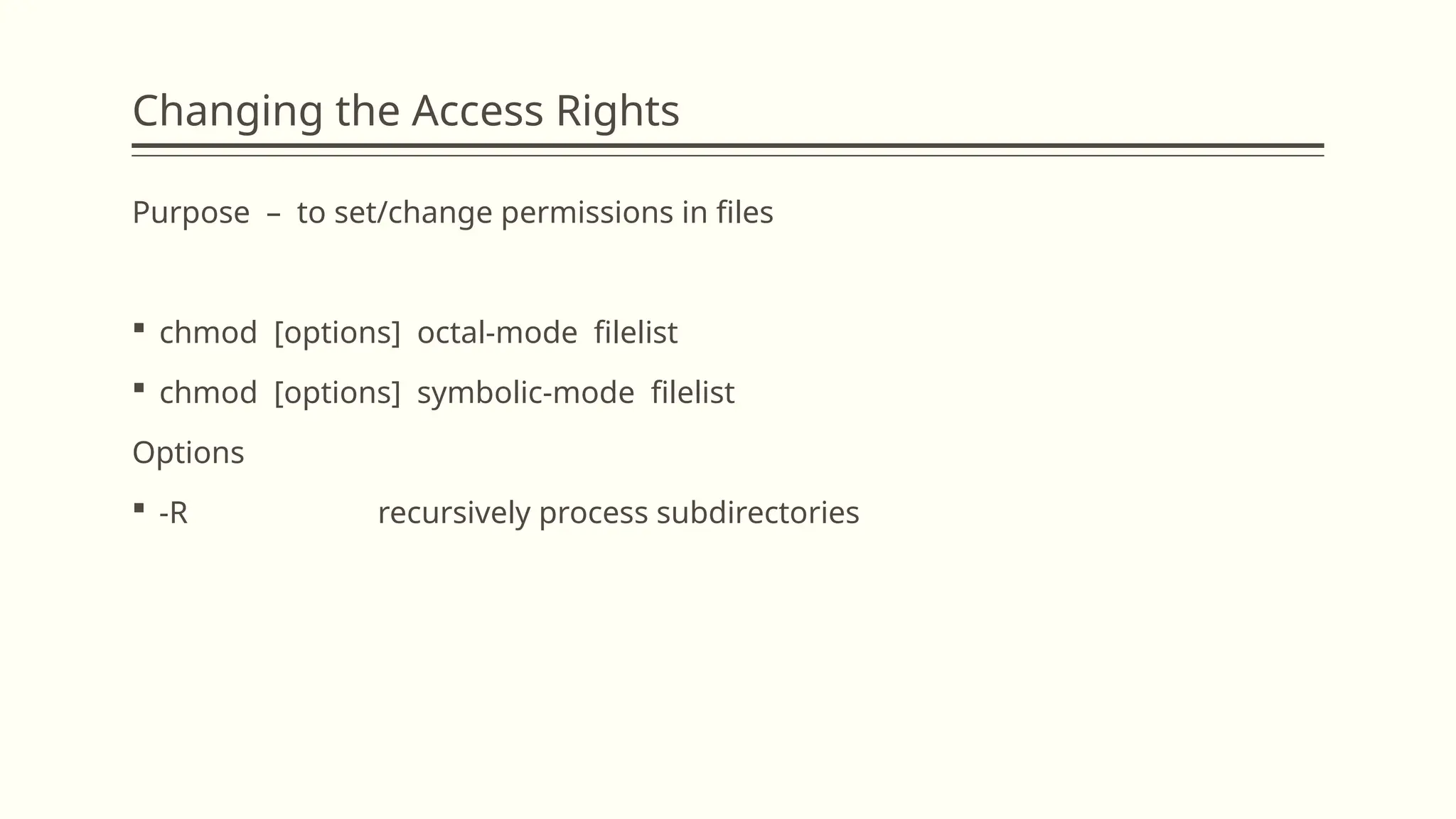 Changing the Access Rights

Purpose – to set/change permissions in files

▪ chmod [options] octal-mode filelist

▪ chmod [options] symbolic-mode filelist

Options

▪ -R recursively process subdirectories